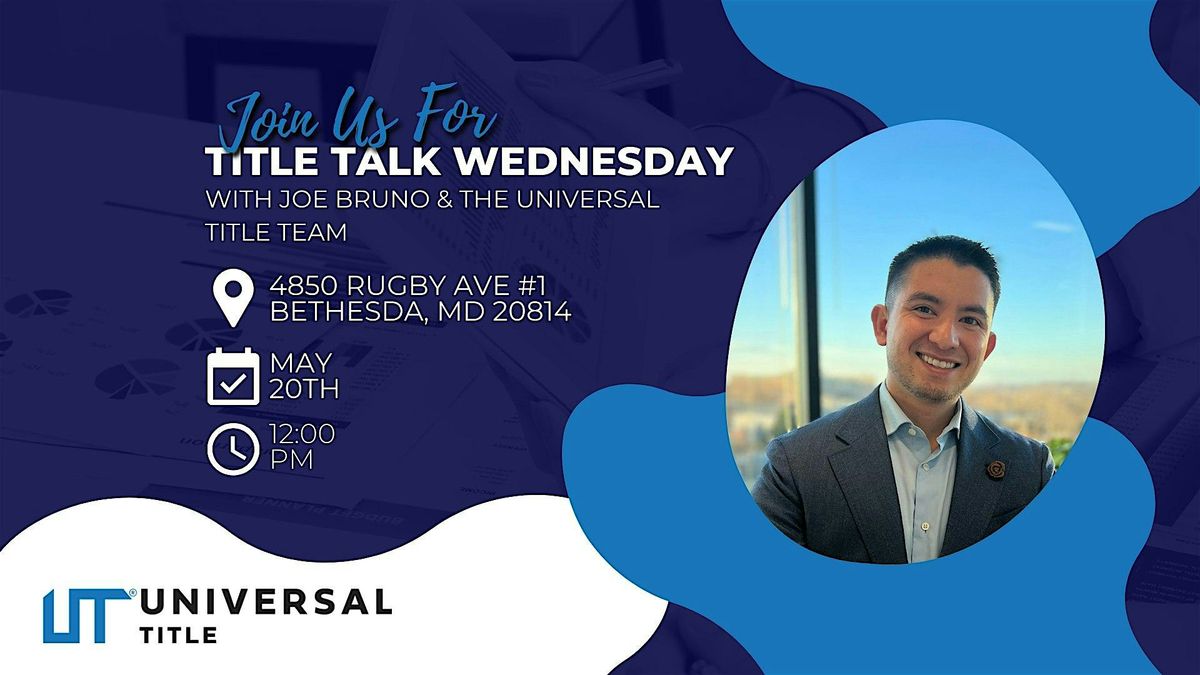 Join Us For
TITLE TALK WEDNESDAY
WITH JOE BRUNO & THE UNIVERSAL TITLE TEAM

4850 RUGBY AVE #1
BETHESDA, MD 20814

MAY 20TH

12:00 PM

UT UNIVERSAL TITLE